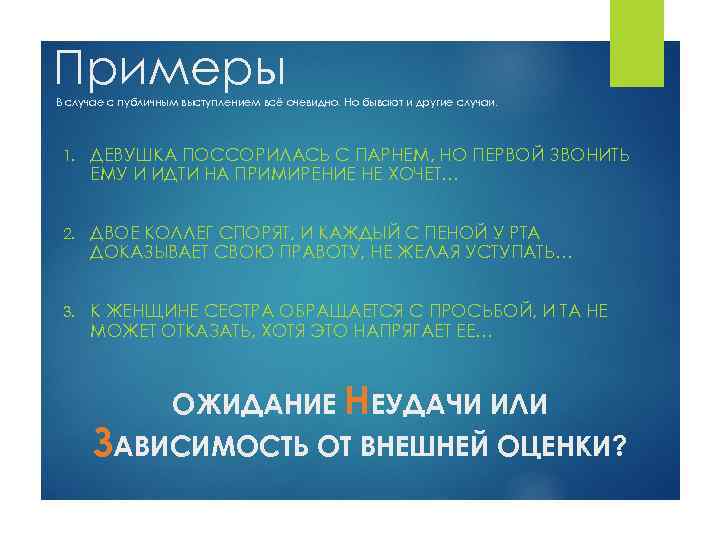 Примеры

В случае с публичным выступлением всё очевидно. Но бывают и другие случаи.

1. ДЕВУШКА ПОССОРИЛАСЬ С ПАРНЕМ, НО ПЕРВОЙ ЗВОНИТЬ ЕМУ И ИДТИ НА ПРИМИРЕНИЕ НЕ ХОЧЕТ…

2. ДВОЕ КОЛЛЕГ СПОРЯТ, И КАЖДЫЙ С ПЕНОЙ У РТА ДОКАЗЫВАЕТ СВОЮ ПРАВОТУ, НЕ ЖЕЛАЯ УСТУПАТЬ…

3. К ЖЕНЩИНЕ СЕСТРА ОБРАЩАЕТСЯ С ПРОСЬБОЙ, И ТА НЕ МОЖЕТ ОТКАЗАТЬ, ХОТЯ ЭТО НАПРЯГАЕТ ЕЕ…

ОЖИДАНИЕ НЕУДАЧИ ИЛИ ЗАВИСИМОСТЬ ОТ ВНЕШНЕЙ ОЦЕНКИ?